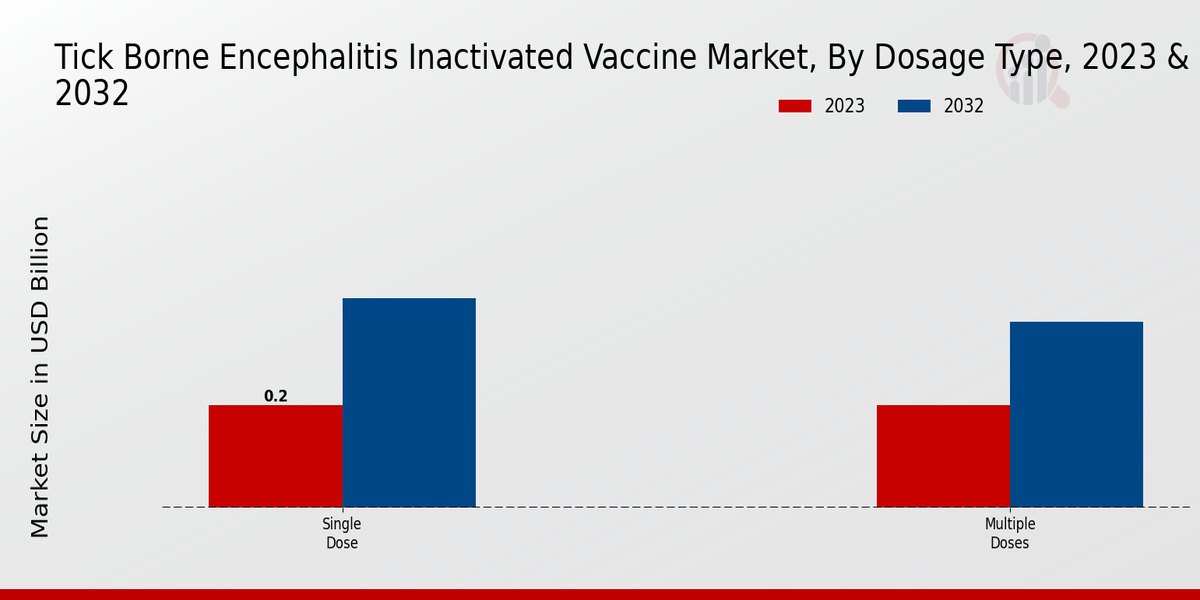 Tick Borne Encephalitis Inactivated Vaccine Market, By Dosage Type, 2023 & 2032

2023
2032

Market Size in USD Billion

0.2

Single Dose

Multiple Doses